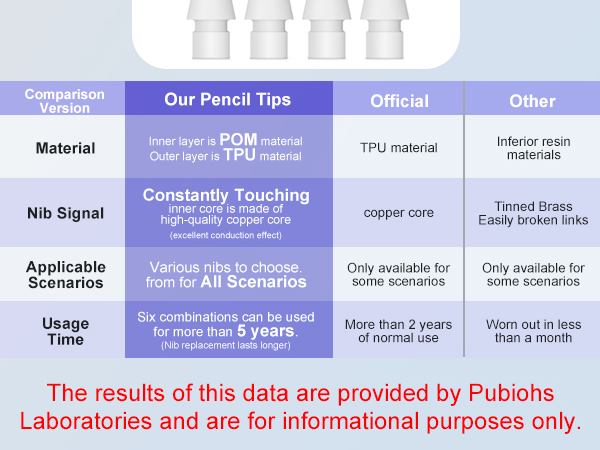 | Comparison Version | Our Pencil Tips | Official | Other |
|---|---|---|---|
| Material | Inner layer is POM material Outer layer is TPU material | TPU material | Inferior resin materials |
| Nib Signal | Constantly Touching inner core is made of high-quality copper core (excellent conduction effect) | copper core | Tinned Brass Easily broken links |
| Applicable Scenarios | Various nibs to choose. from for All Scenarios | Only available for some scenarios | Only available for some scenarios |
| Usage Time | Six combinations can be used for more than 5 years. (Nib replacement lasts longer) | More than 2 years of normal use | Worn out in less than a month |

The results of this data are provided by Pubiohs Laboratories and are for informational purposes only.